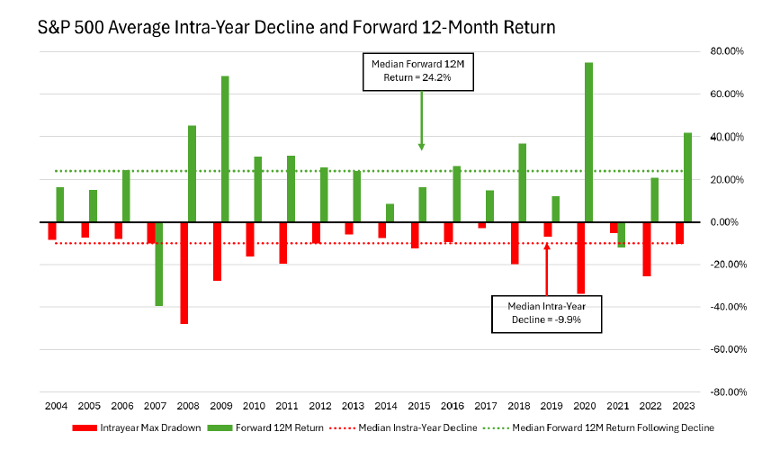 S&P 500 Average Intra-Year Decline and Forward 12-Month Return

Median Forward 12M Return = 24.2%

Median Intra-Year Decline = -9.9%

80.00%
60.00%
40.00%
20.00%
0.00%
-20.00%
-40.00%
-60.00%
-80.00%

2004 2005 2006 2007 2008 2009 2010 2011 2012 2013 2014 2015 2016 2017 2018 2019 2020 2021 2022 2023

Intrayear Max Dradown
Forward 12M Return
Median Instra-Year Decline
Median Forward 12M Return Following Decline